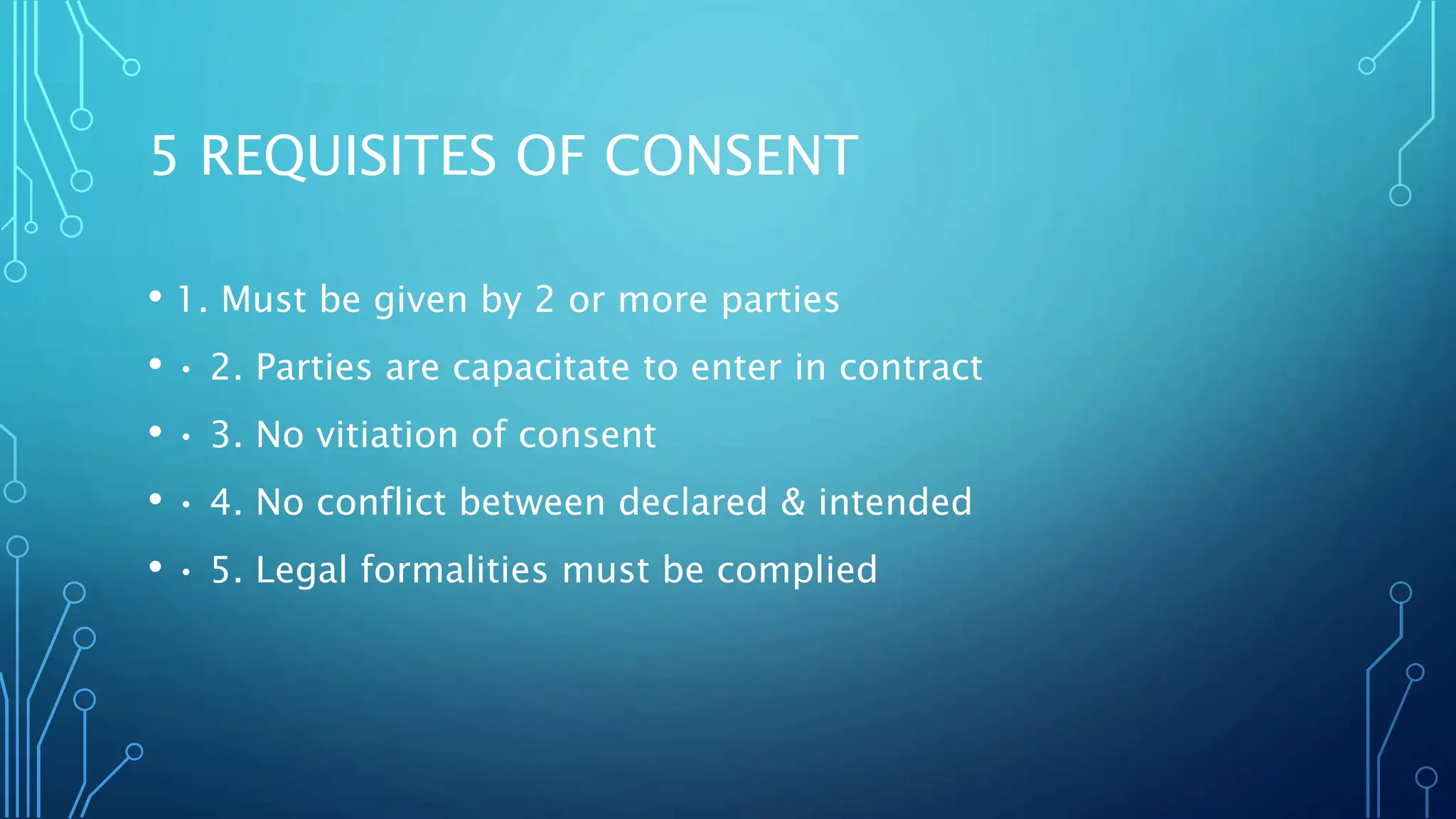 5 REQUISITES OF CONSENT

• 1. Must be given by 2 or more parties
• · 2. Parties are capacitate to enter in contract
• · 3. No vitiation of consent
• · 4. No conflict between declared & intended
• · 5. Legal formalities must be complied